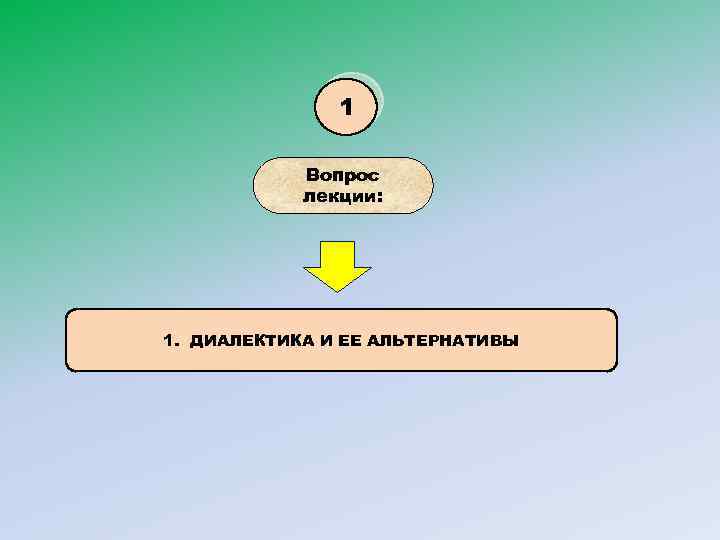 1

Вопрос лекции:

1. ДИАЛЕКТИКА И ЕЕ АЛЬТЕРНАТИВЫ